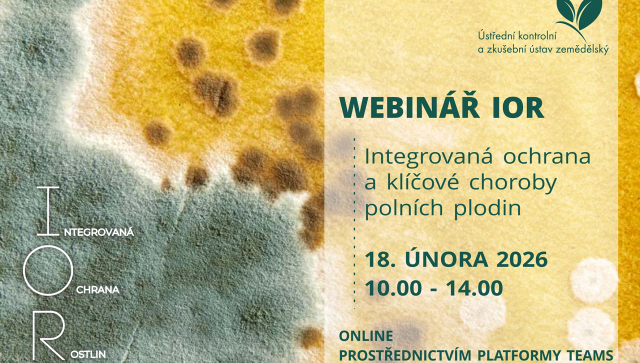 Ústřední kontrolní a zkušební ústav zemědělský

WEBINÁŘ IOR

Integrovaná ochrana a klíčové choroby polních plodin

18. ÚNORA 2026
10.00 - 14.00

ONLINE
PROSTŘEDNICTVÍM PLATFORMY TEAMS

INTEGROVANÁ
OCHRANA
ROSTLIN